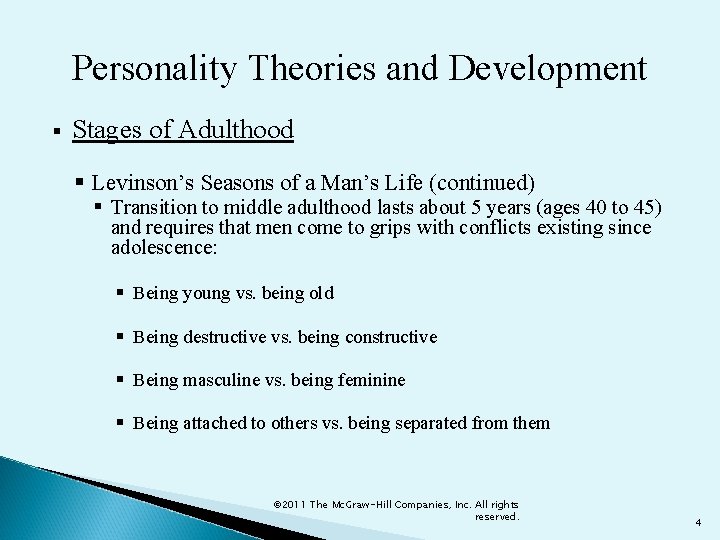 Personality Theories and Development

▪ Stages of Adulthood

▪ Levinson's Seasons of a Man's Life (continued)

▪ Transition to middle adulthood lasts about 5 years (ages 40 to 45) and requires that men come to grips with conflicts existing since adolescence:

▪ Being young vs. being old

▪ Being destructive vs. being constructive

▪ Being masculine vs. being feminine

▪ Being attached to others vs. being separated from them

©2011 The McGraw-Hill Companies, Inc. All rights reserved.

4